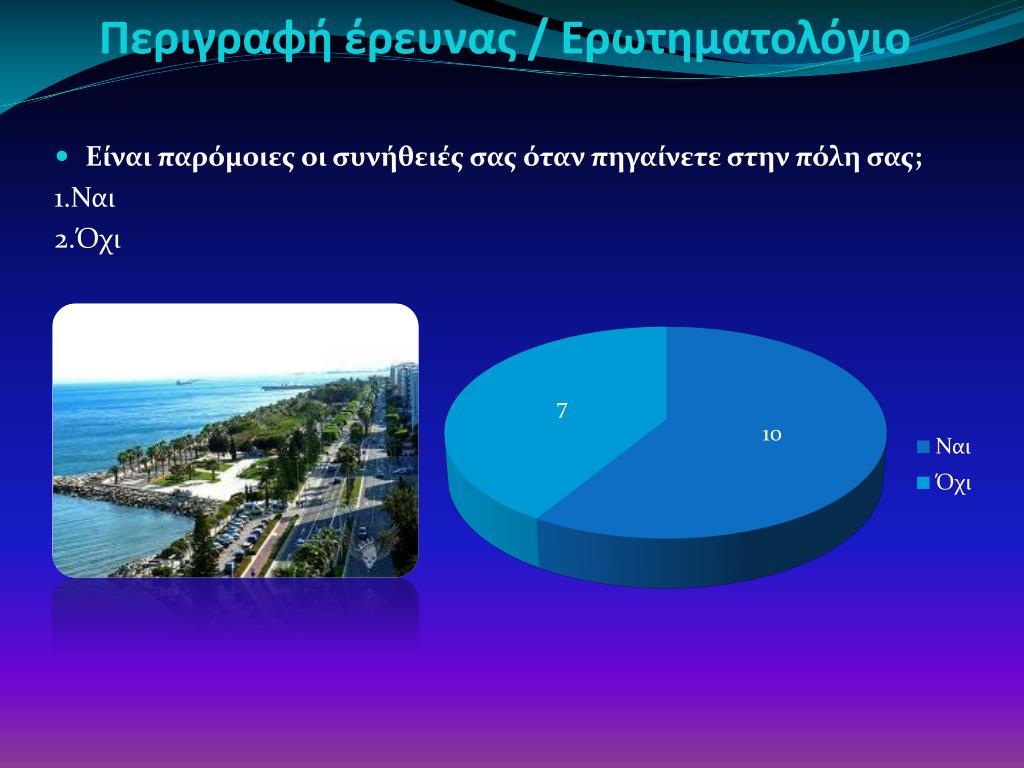 Περιγραφή έρευνας / Ερωτηματολόγιο

Είναι παρόμοιες οι συνήθειές σας όταν πηγαίνετε στην πόλη σας;
1.Ναι
2.Όχι

7
10
Ναι
Όχι